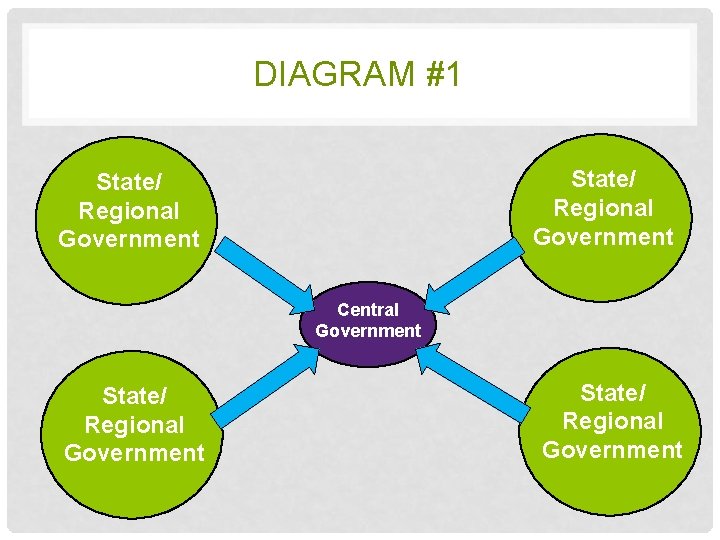 DIAGRAM #1

State/ Regional Government

State/ Regional Government

Central Government

State/ Regional Government

State/ Regional Government